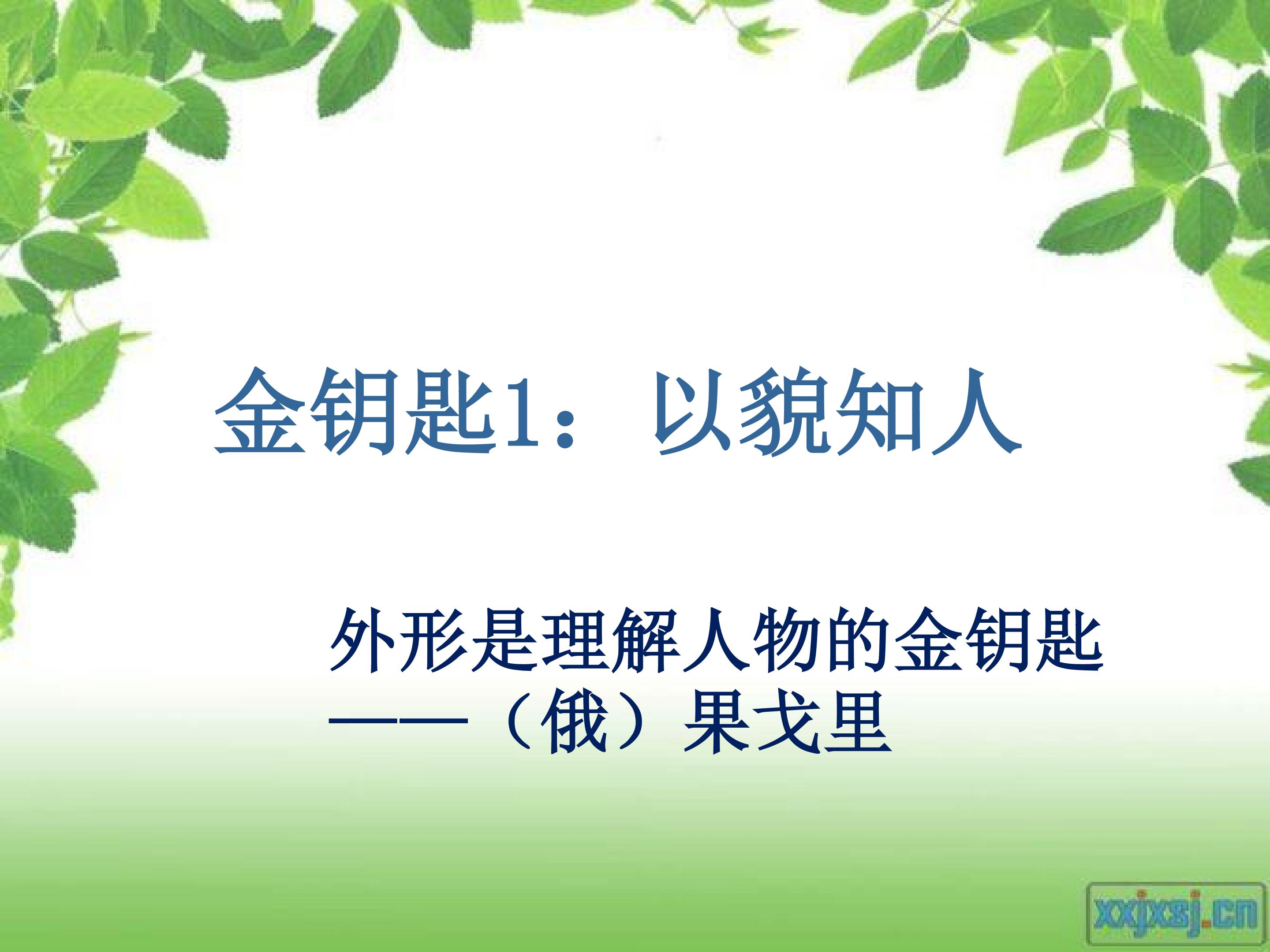 金钥匙1：以貌知人

外形是理解人物的金钥匙
——（俄）果戈里

xxjxsj.cn